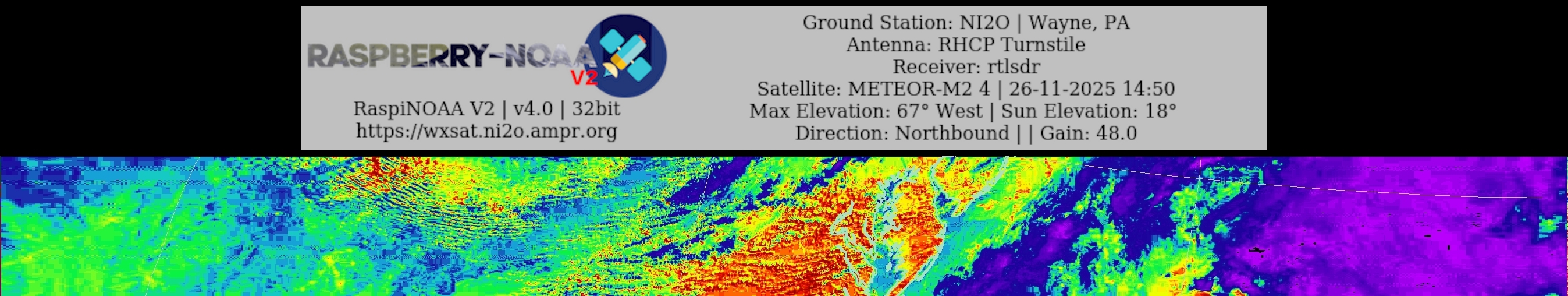 RASPBERRY-NOAA V2

RaspiNOAA V2 | v4.0 | 32bit
https://wxsat.ni2o.ampr.org

Ground Station: NI2O | Wayne, PA
Antenna: RHCP Turnstile
Receiver: rtlsdr
Satellite: METEOR-M2 4 | 26-11-2025 14:50
Max Elevation: 67° West | Sun Elevation: 18°
Direction: Northbound | | Gain: 48.0